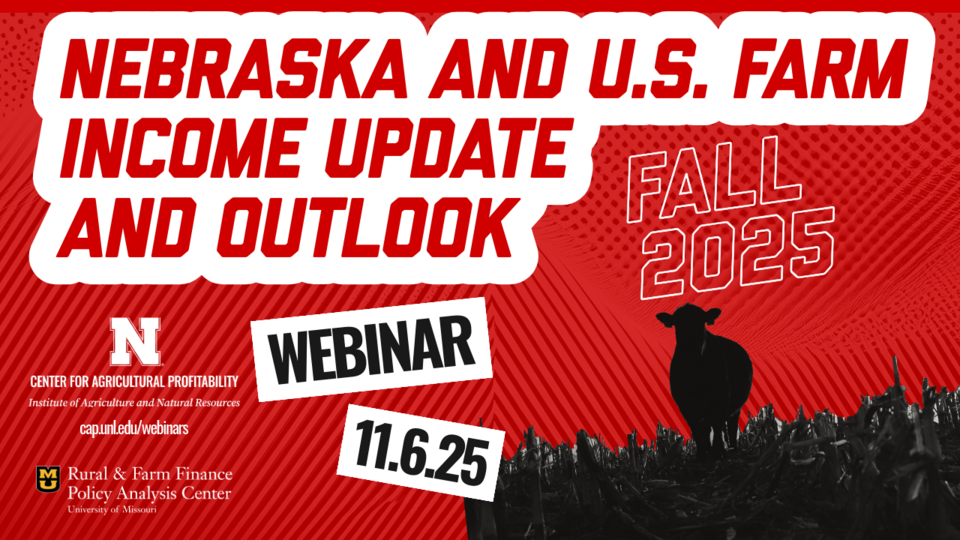 NEBRASKA AND U.S. FARM INCOME UPDATE AND OUTLOOK

FALL 2025

N
CENTER FOR AGRICULTURAL PROFITABILITY
Institute of Agriculture and Natural Resources

cap.unl.edu/webinars

WEBINAR

11.6.25

MU
Rural & Farm Finance Policy Analysis Center
University of Missouri